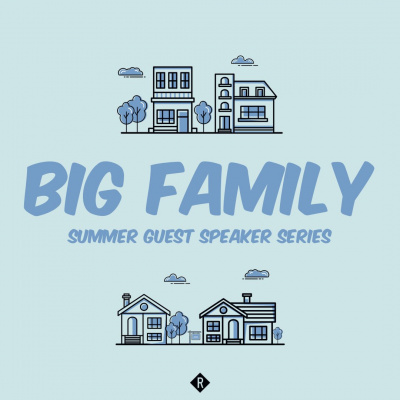 BIG FAMILY

SUMMER GUEST SPEAKER SERIES

R